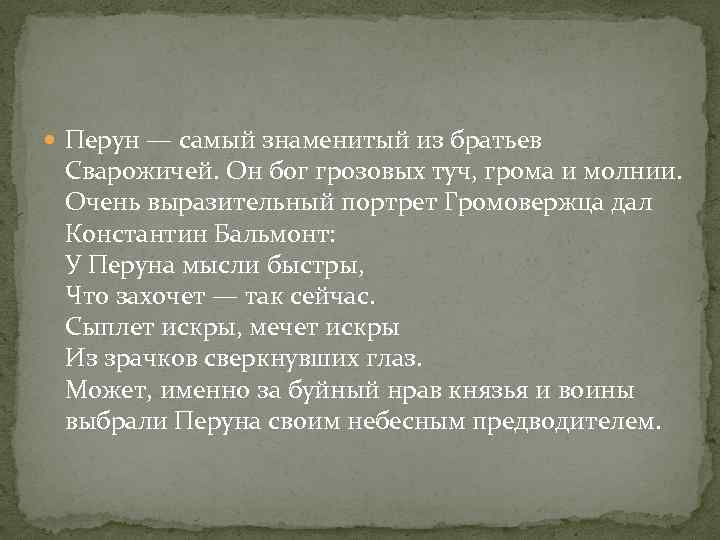 Перун — самый знаменитый из братьев Сварожичей. Он бог грозовых туч, грома и молнии. Очень выразительный портрет Громовержца дал Константин Бальмонт:
У Перуна мысли быстры,
Что захочет — так сейчас.
Сыплет искры, мечет искры
Из зрачков сверкнувших глаз.
Может, именно за буйный нрав князья и воины выбрали Перуна своим небесным предводителем.